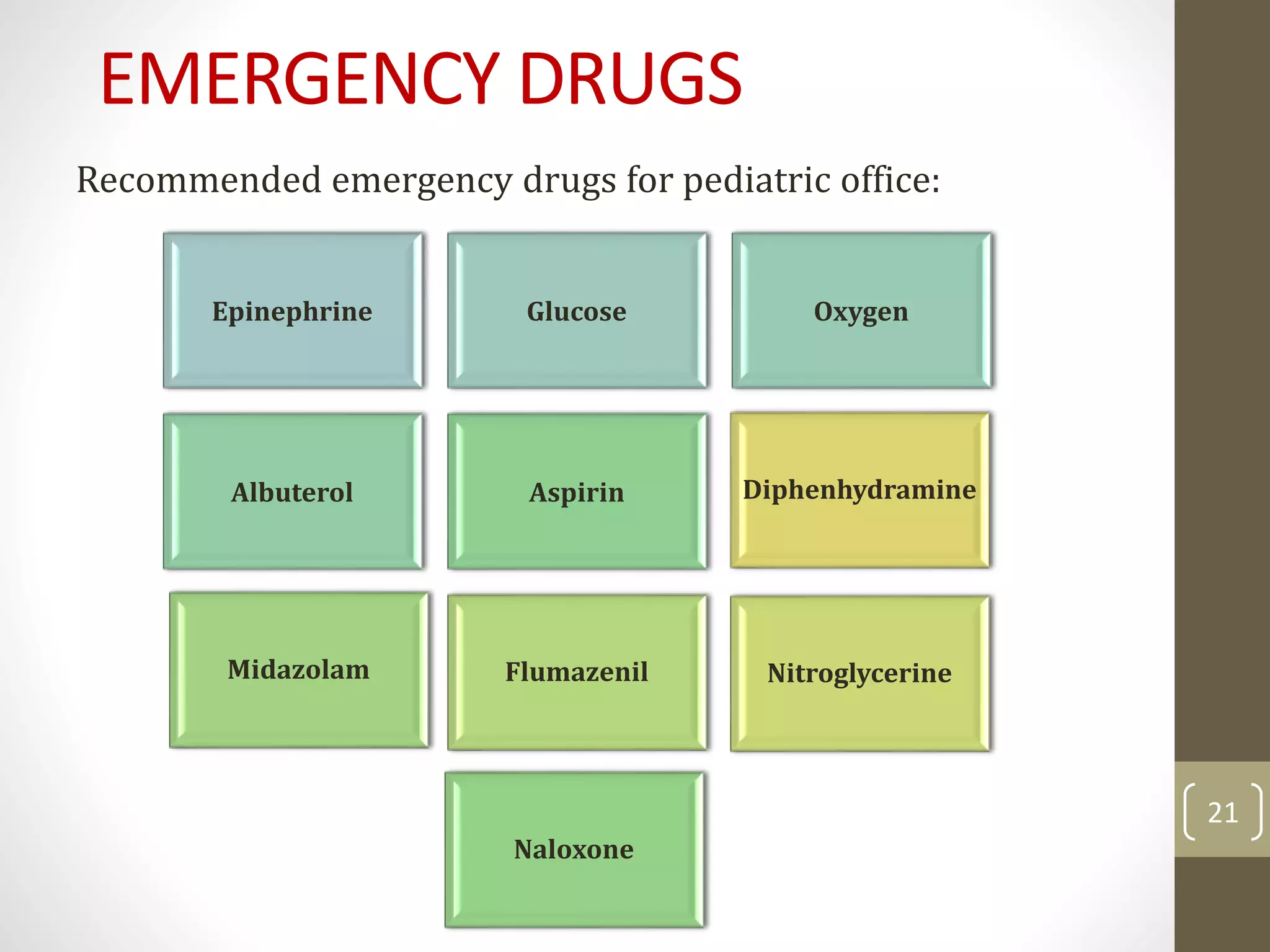 EMERGENCY DRUGS

Recommended emergency drugs for pediatric office:

Epinephrine

Glucose

Oxygen

Albuterol

Aspirin

Diphenhydramine

Midazolam

Flumazenil

Nitroglycerine

Naloxone

21